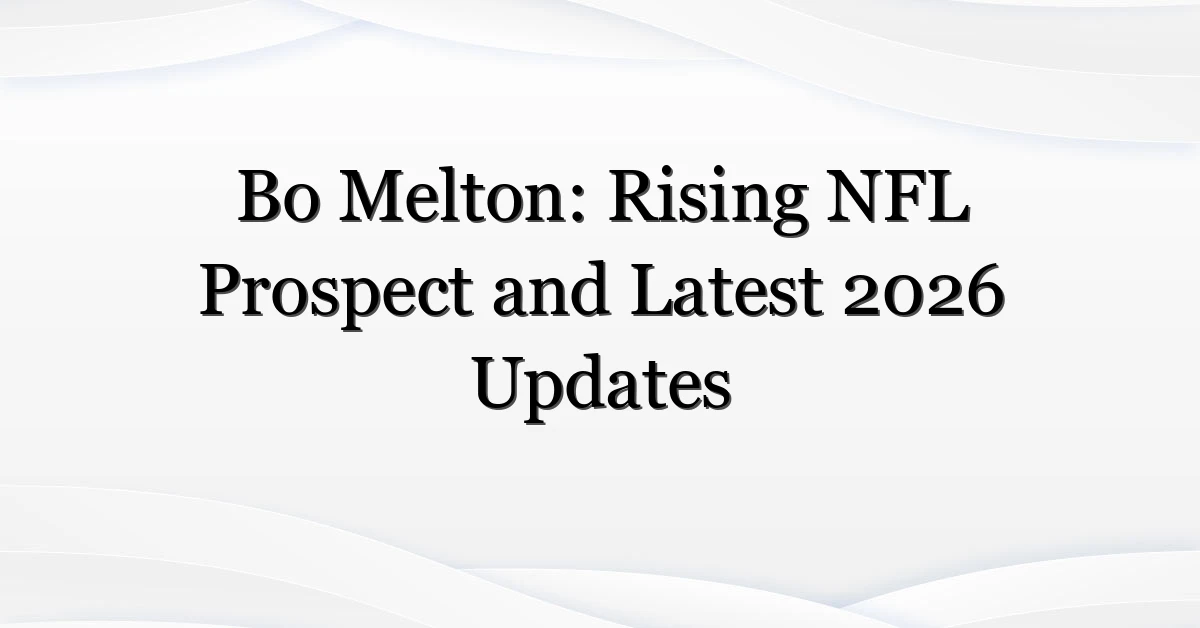 Bo Melton: Rising NFL Prospect and Latest 2026 Updates